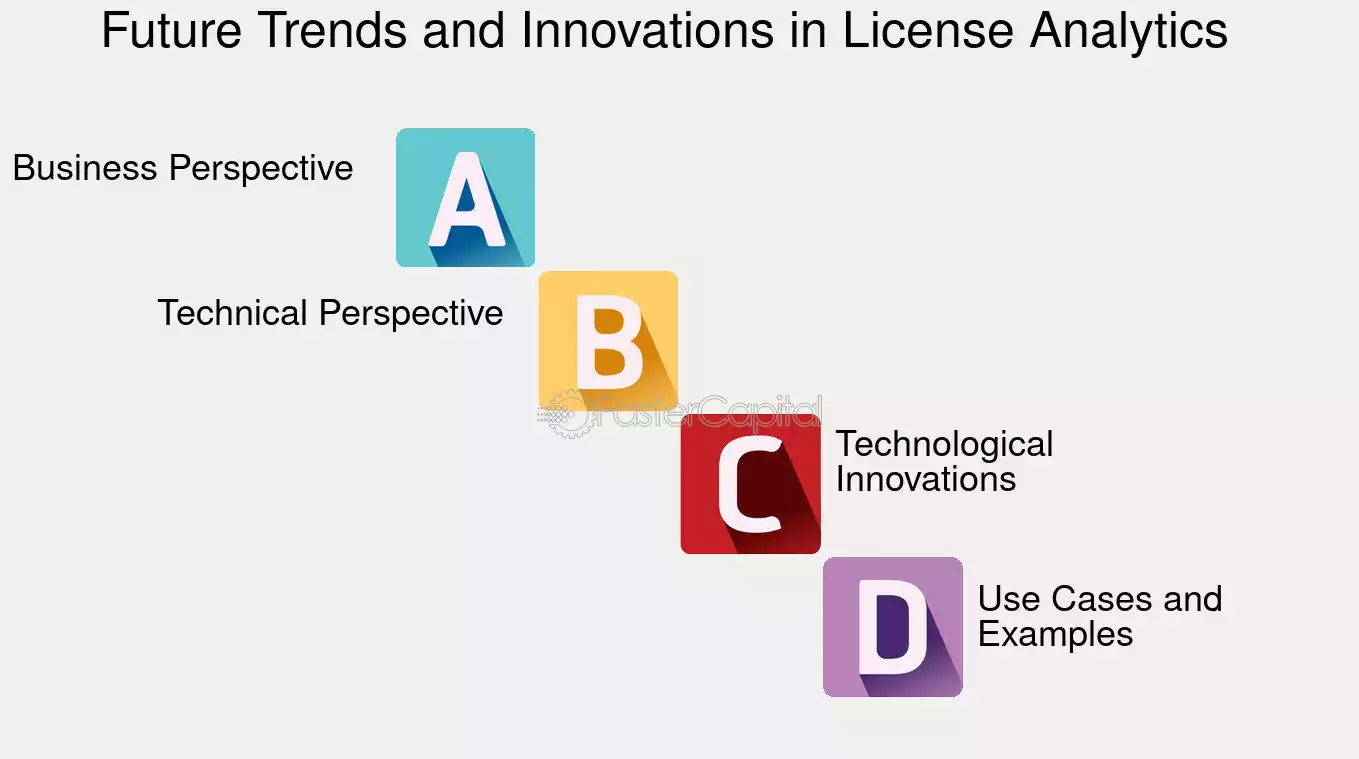 Future Trends and Innovations in License Analytics

Business Perspective

A

Technical Perspective

B

FasterCapital

C

Technological Innovations

D

Use Cases and Examples